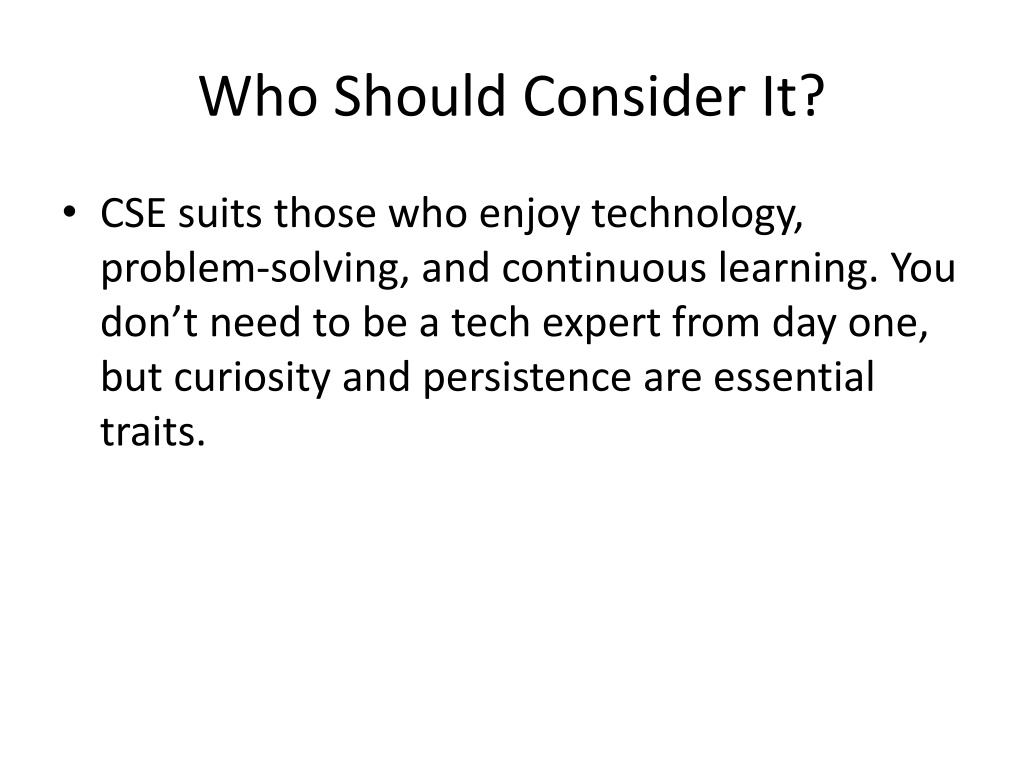 Who Should Consider It?

• CSE suits those who enjoy technology, problem-solving, and continuous learning. You don’t need to be a tech expert from day one, but curiosity and persistence are essential traits.